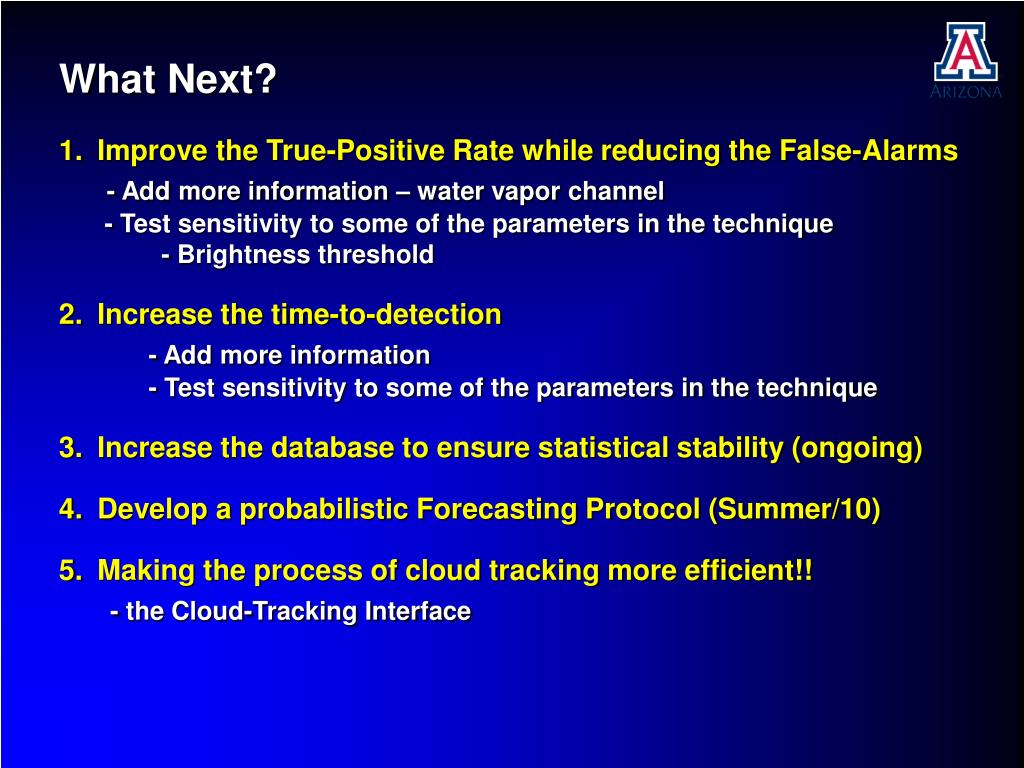 What Next?

A
ARIZONA

1. Improve the True-Positive Rate while reducing the False-Alarms

- Add more information – water vapor channel
- Test sensitivity to some of the parameters in the technique
- Brightness threshold

2. Increase the time-to-detection

- Add more information
- Test sensitivity to some of the parameters in the technique

3. Increase the database to ensure statistical stability (ongoing)

4. Develop a probabilistic Forecasting Protocol (Summer/10)

5. Making the process of cloud tracking more efficient!!

- the Cloud-Tracking Interface